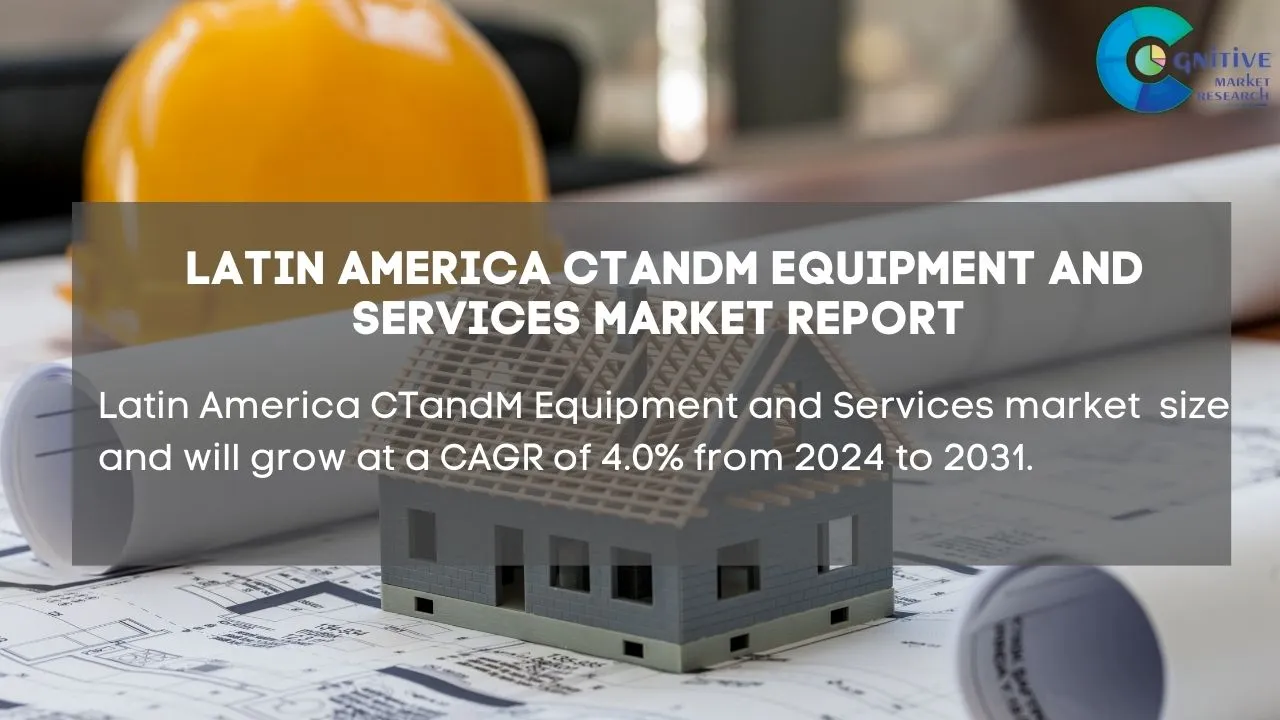 COGNITIVE MARKET RESEARCH

LATIN AMERICA CTANDM EQUIPMENT AND SERVICES MARKET REPORT

Latin America CTandM Equipment and Services market size and will grow at a CAGR of 4.0% from 2024 to 2031.